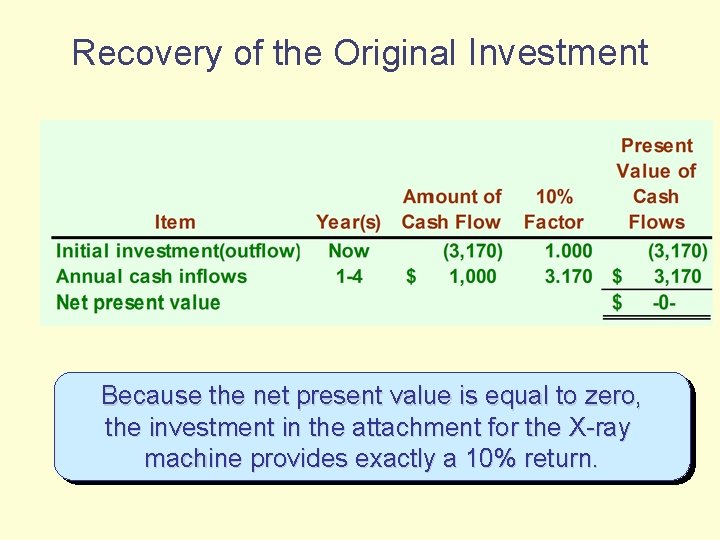 Recovery of the Original Investment

| Item | Year(s) | Amount of Cash Flow | 10% Factor | Present Value of Cash Flows |
|---|---|---|---|---|
| Initial investment(outflow) | Now | (3,170) | 1.000 | (3,170) |
| Annual cash inflows | 1-4 | $ 1,000 | 3.170 | $ 3,170 |
| Net present value | | | | $ -0- |

Because the net present value is equal to zero, the investment in the attachment for the X-ray machine provides exactly a 10% return.